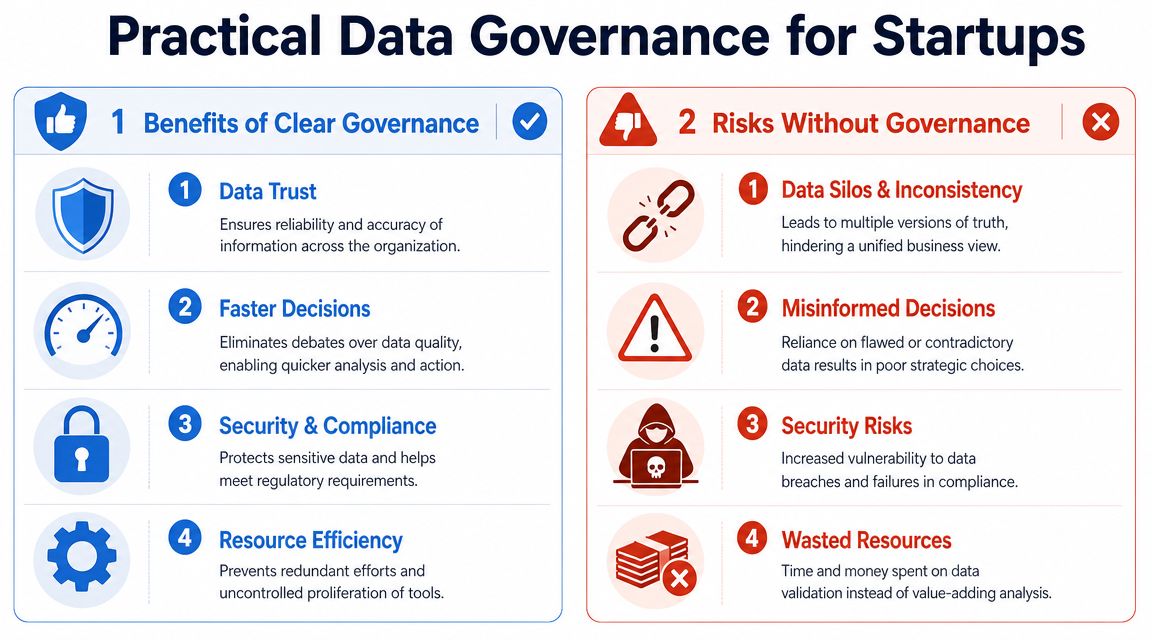 Practical Data Governance for Startups

1 Benefits of Clear Governance

1 Data Trust
Ensures reliability and accuracy of information across the organization.

2 Faster Decisions
Eliminates debates over data quality, enabling quicker analysis and action.

3 Security & Compliance
Protects sensitive data and helps meet regulatory requirements.

4 Resource Efficiency
Prevents redundant efforts and uncontrolled proliferation of tools.

2 Risks Without Governance

1 Data Silos & Inconsistency
Leads to multiple versions of truth, hindering a unified business view.

2 Misinformed Decisions
Reliance on flawed or contradictory data results in poor strategic choices.

3 Security Risks
Increased vulnerability to data breaches and failures in compliance.

4 Wasted Resources
Time and money spent on data validation instead of value-adding analysis.